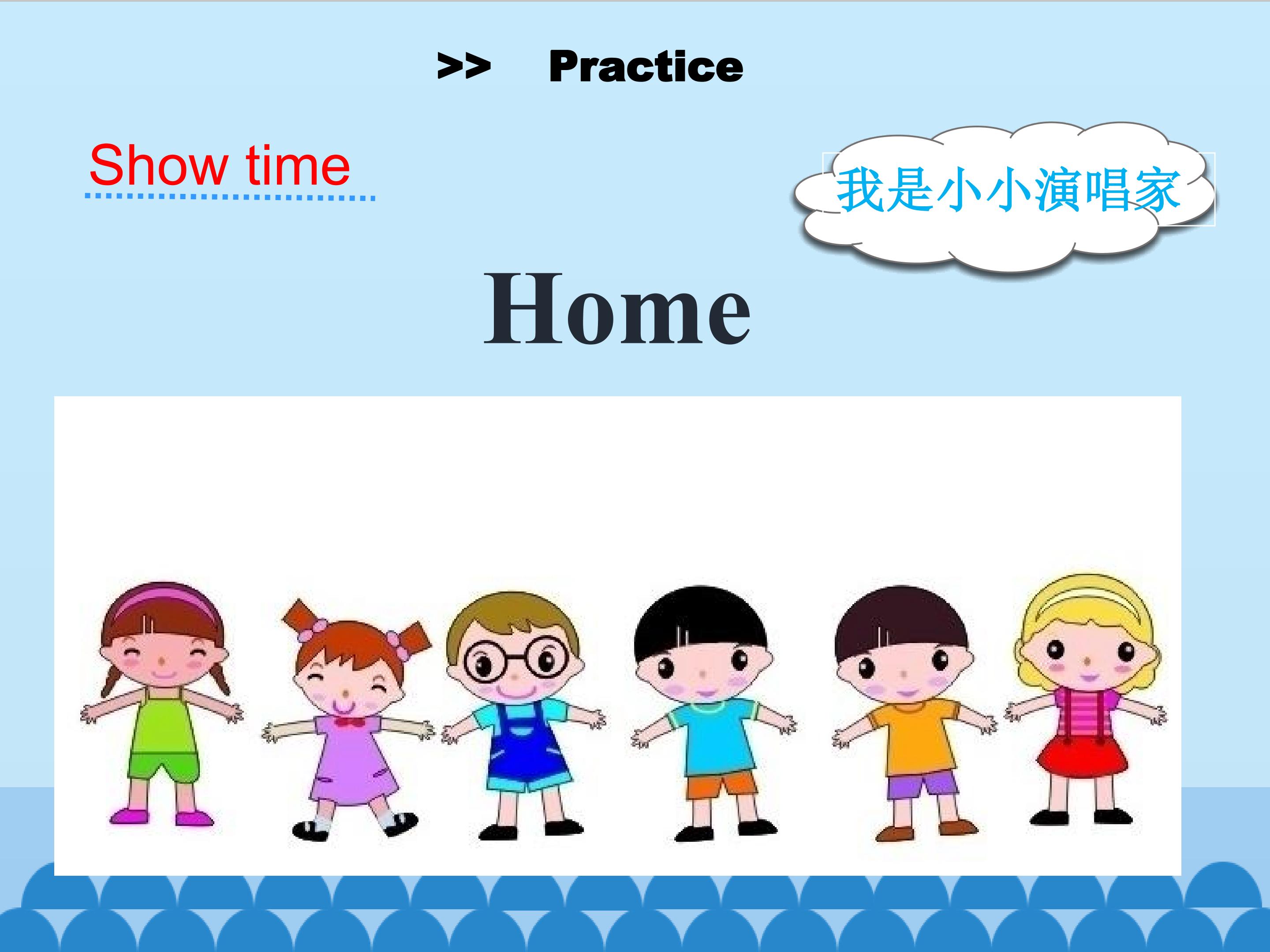 >> Practice

Show time

我是小小演唱家

Home